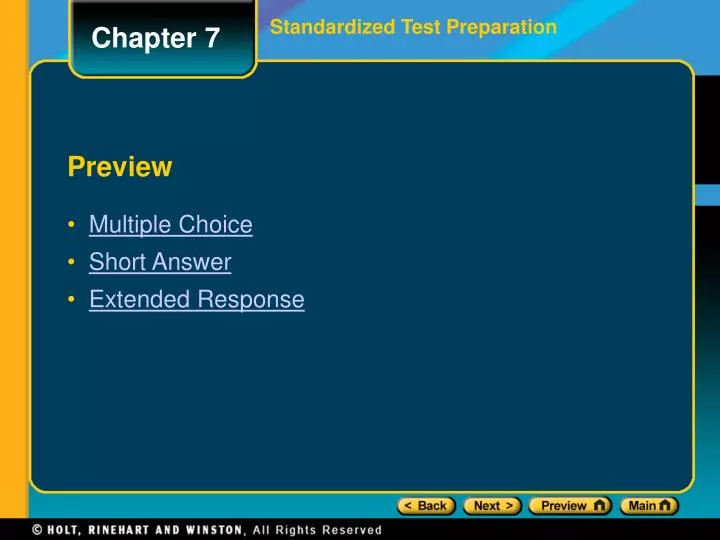 Chapter 7

Standardized Test Preparation

Preview

• Multiple Choice
• Short Answer
• Extended Response

< Back  Next >  Preview  Main

© HOLT, RINEHART AND WINSTON, All Rights Reserved